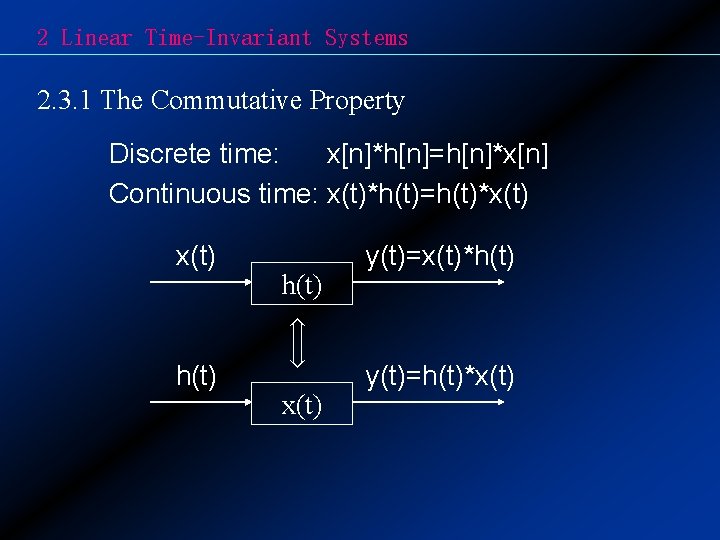 2 Linear Time-Invariant Systems

2.3.1 The Commutative Property

Discrete time: $x[n]*h[n]=h[n]*x[n]$
Continuous time: $x(t)*h(t)=h(t)*x(t)$

$x(t)$
$h(t)$
$y(t)=x(t)*h(t)$

$h(t)$
$x(t)$
$y(t)=h(t)*x(t)$